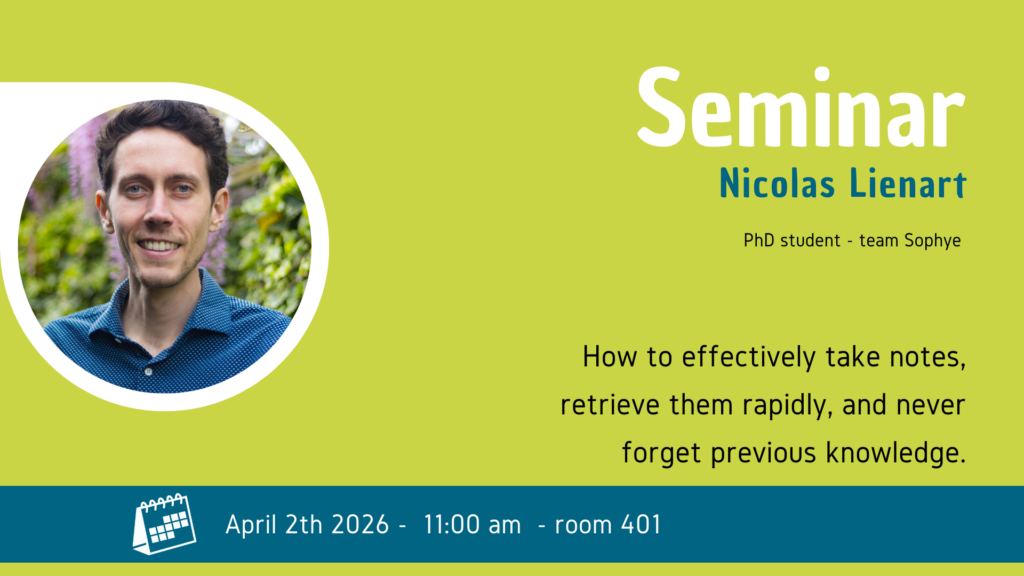 Seminar
Nicolas Lienart

PhD student - team Sophye

How to effectively take notes, retrieve them rapidly, and never forget previous knowledge.

April 2th 2026 - 11:00 am - room 401